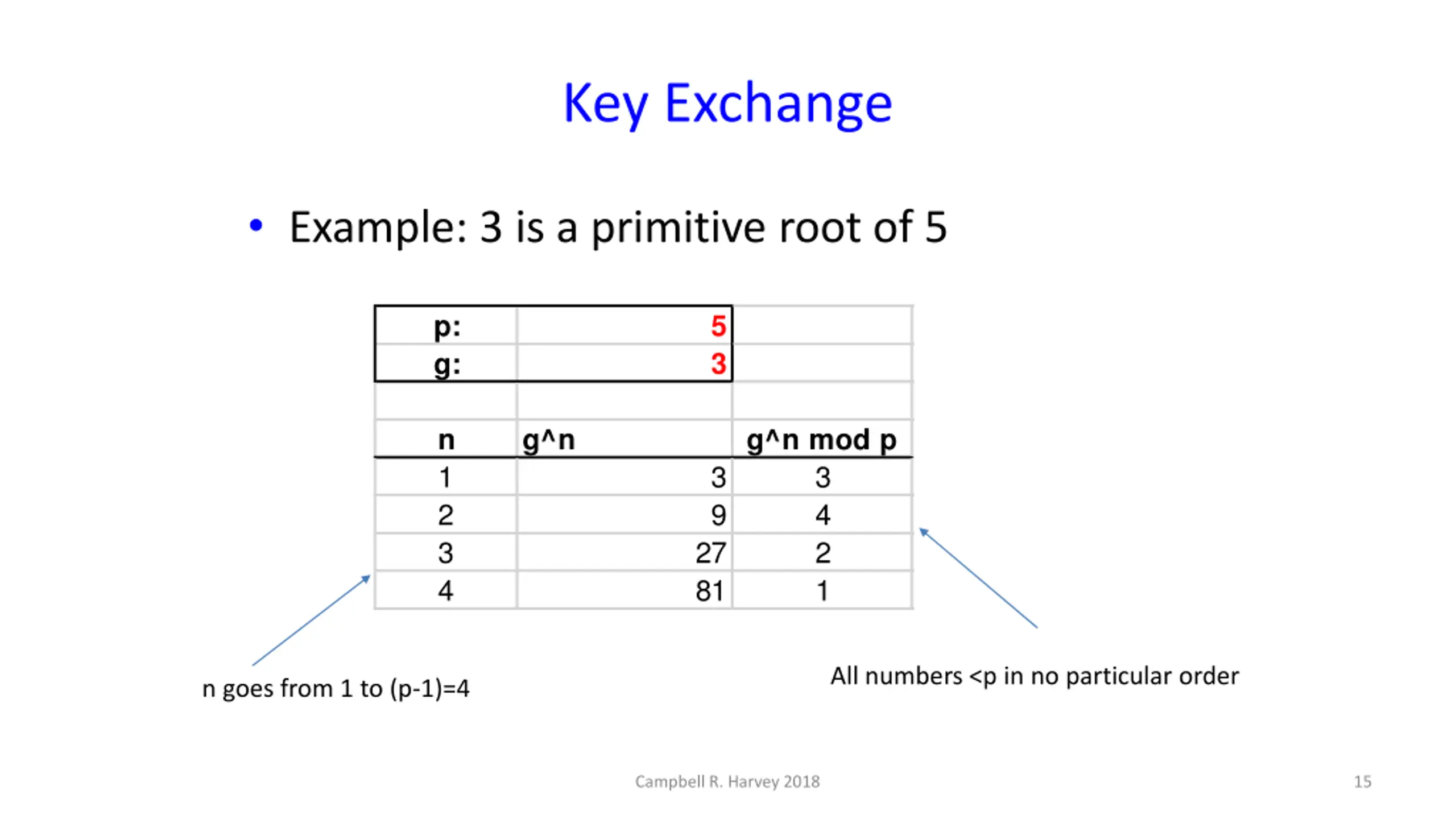 Key Exchange

• Example: 3 is a primitive root of 5

| p: | 5 | |
|---|---|---|
| g: | 3 | |
| | | |
| n | g^n | g^n mod p |
| 1 | 3 | 3 |
| 2 | 9 | 4 |
| 3 | 27 | 2 |
| 4 | 81 | 1 |

n goes from 1 to (p-1)=4

All numbers <p in no particular order

Campbell R. Harvey 2018

15